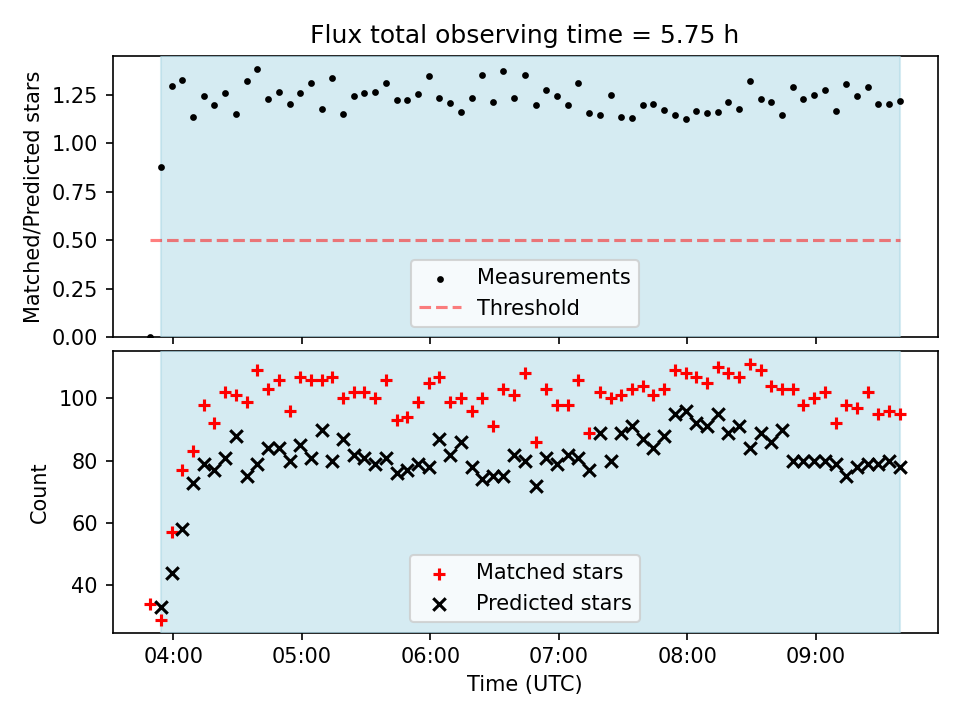 Flux total observing time = 5.75 h

Matched/Predicted stars

1.25
1.00
0.75
0.50
0.25
0.00

Measurements
Threshold

Count

100
80
60
40

Matched stars
Predicted stars

04:00
05:00
06:00
07:00
08:00
09:00

Time (UTC)